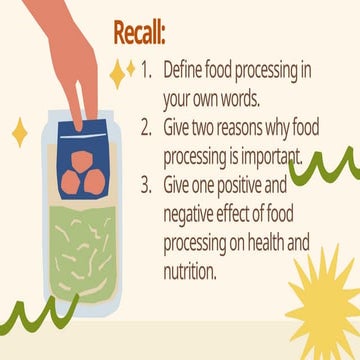 Recall:

1. Define food processing in your own words.
2. Give two reasons why food processing is important.
3. Give one positive and negative effect of food processing on health and nutrition.